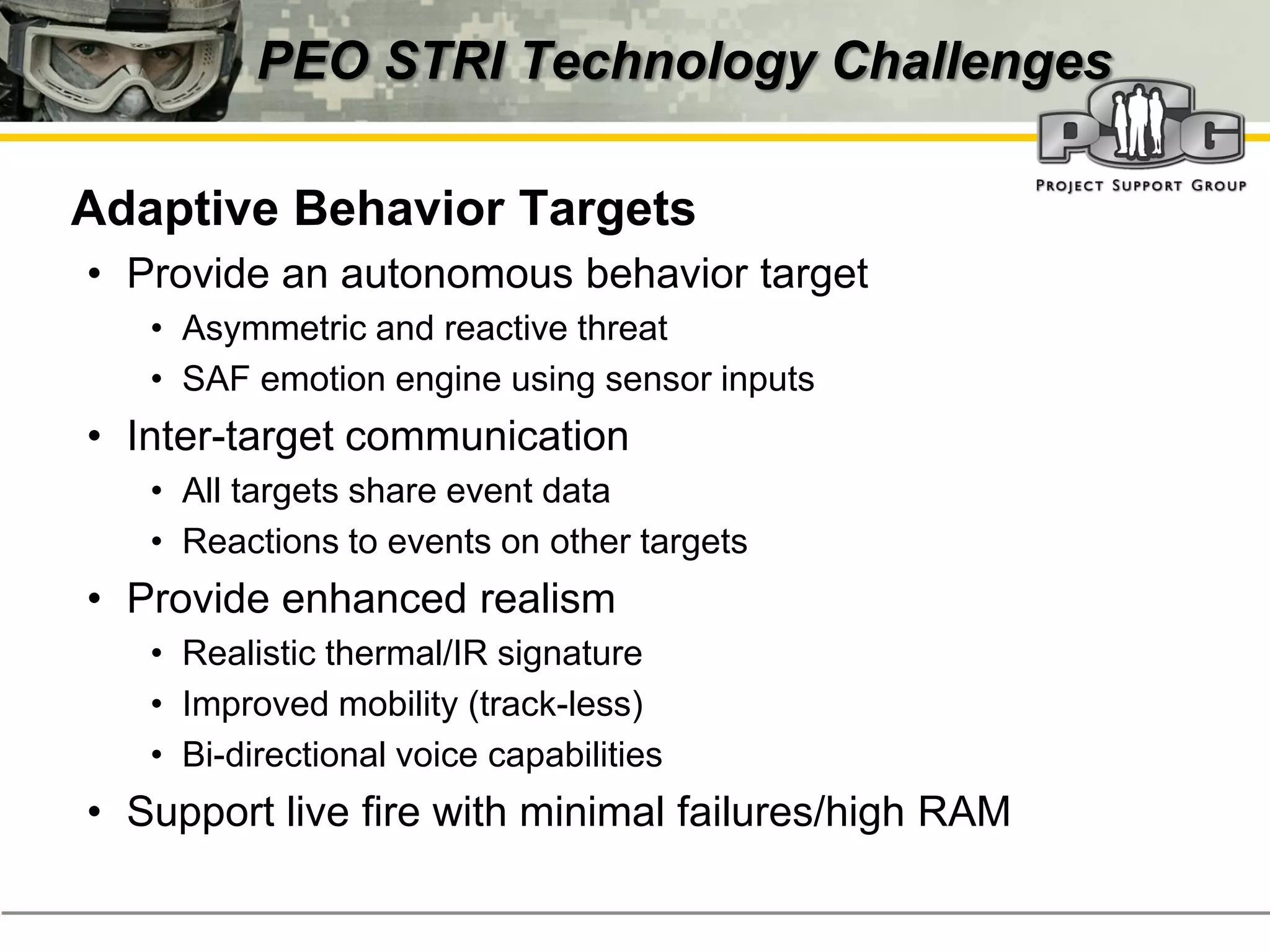 PEO STRI Technology Challenges

PSG
PROJECT SUPPORT GROUP

Adaptive Behavior Targets

• Provide an autonomous behavior target
  • Asymmetric and reactive threat
  • SAF emotion engine using sensor inputs
• Inter-target communication
  • All targets share event data
  • Reactions to events on other targets
• Provide enhanced realism
  • Realistic thermal/IR signature
  • Improved mobility (track-less)
  • Bi-directional voice capabilities
• Support live fire with minimal failures/high RAM